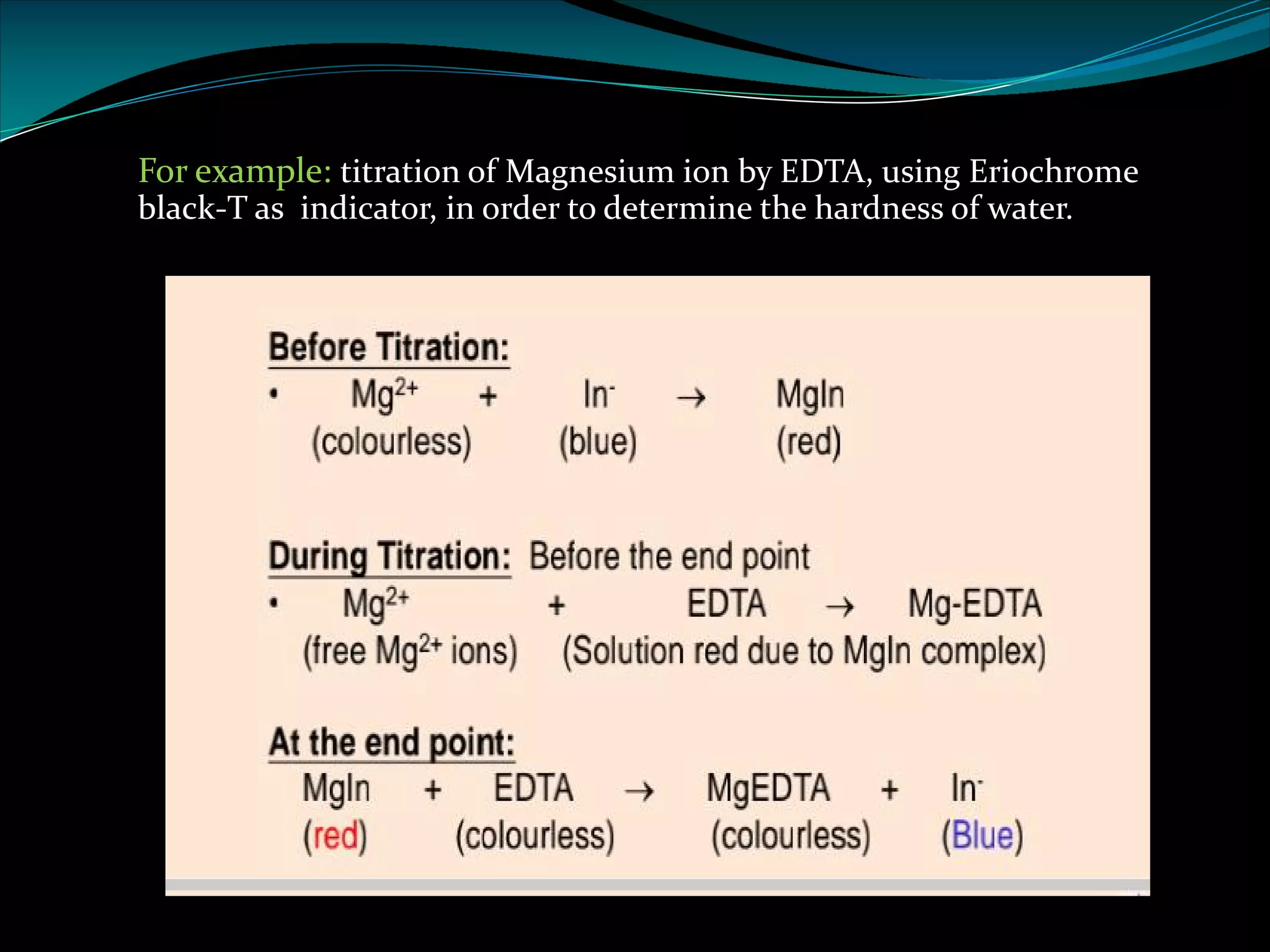 For example: titration of Magnesium ion by EDTA, using Eriochrome black-T as indicator, in order to determine the hardness of water.

Before Titration:

• $Mg^{2+}$ + $In^-$ → MgIn
(colourless) (blue) (red)

During Titration: Before the end point

• $Mg^{2+}$ + EDTA → Mg-EDTA
(free $Mg^{2+}$ ions) (Solution red due to MgIn complex)

At the end point:

MgIn + EDTA → MgEDTA + $In^-$
(red) (colourless) (colourless) (Blue)